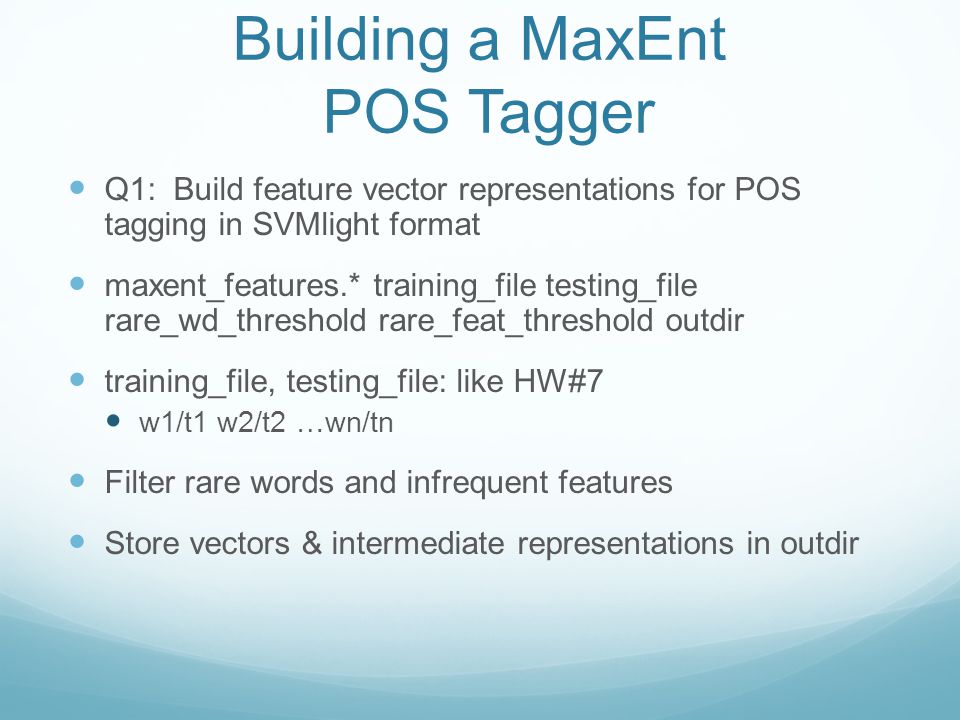 Building a MaxEnt POS Tagger

- Q1: Build feature vector representations for POS tagging in SVMlight format
- maxent_features.* training_file testing_file rare_wd_threshold rare_feat_threshold outdir
- training_file, testing_file: like HW#7
  - w1/t1 w2/t2 …wn/tn
- Filter rare words and infrequent features
- Store vectors & intermediate representations in outdir